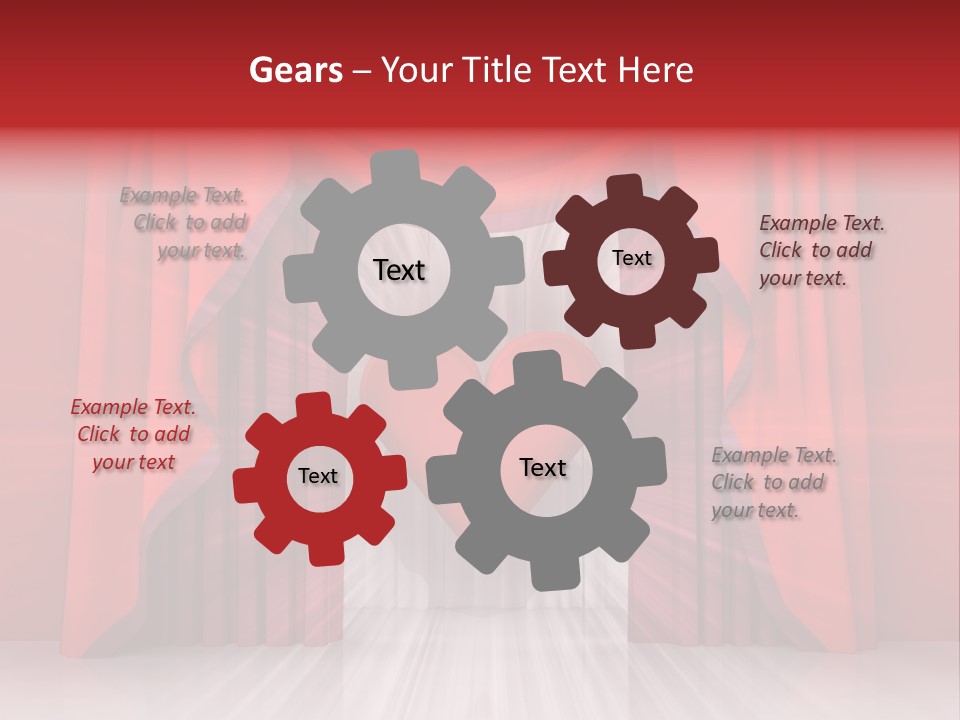 Gears – Your Title Text Here

Example Text. Click to add your text.

Text

Text

Example Text. Click to add your text.

Example Text. Click to add your text

Text

Text

Example Text. Click to add your text.